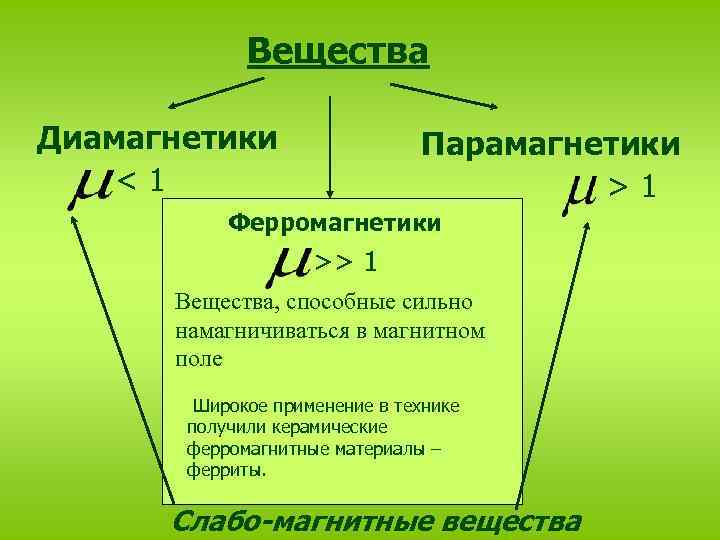 Вещества

Диамагнетики
$\mu < 1$

Парамагнетики
$\mu > 1$

Ферромагнетики
$\mu >> 1$

Вещества, способные сильно намагничиваться в магнитном поле

Широкое применение в технике получили керамические ферромагнитные материалы – ферриты.

Слабо-магнитные вещества